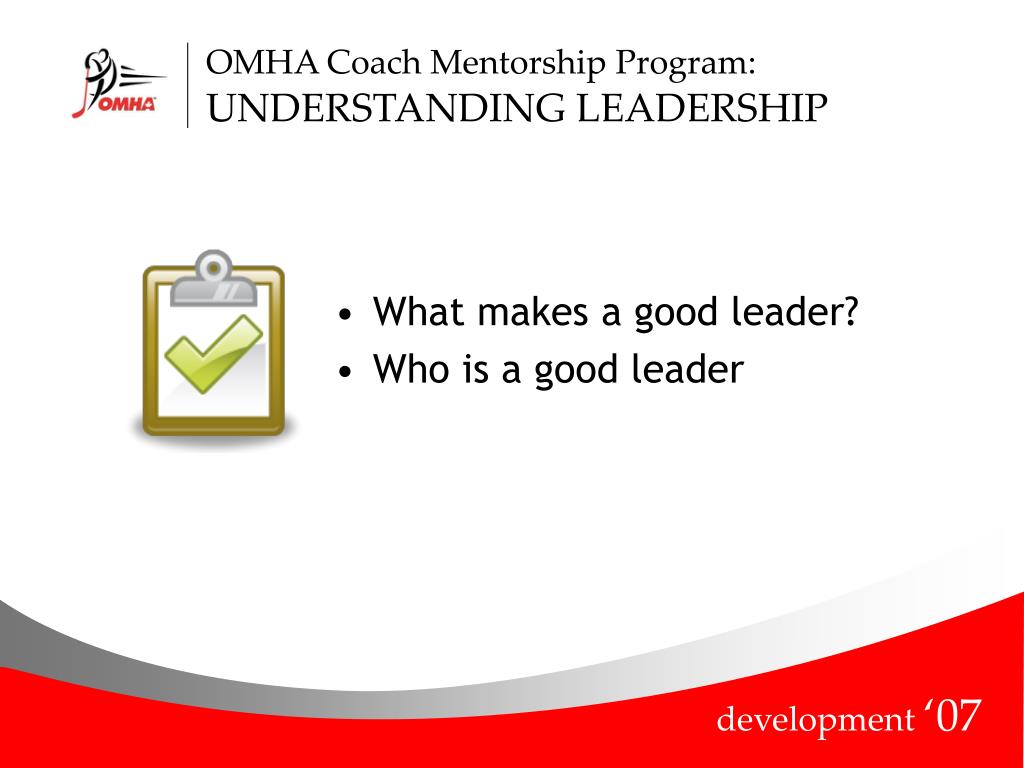 OMHA

OMHA Coach Mentorship Program:
UNDERSTANDING LEADERSHIP

• What makes a good leader?
• Who is a good leader

development ‘07